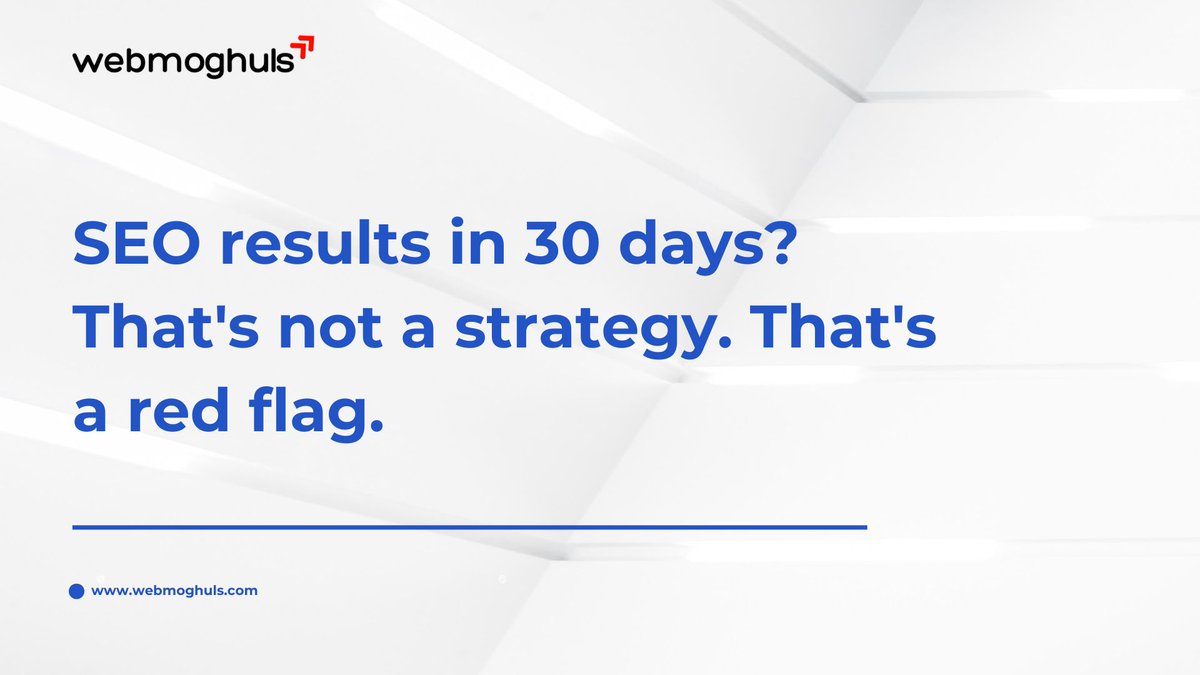 webmoghuls

SEO results in 30 days? That's not a strategy. That's a red flag.

www.webmoghuls.com